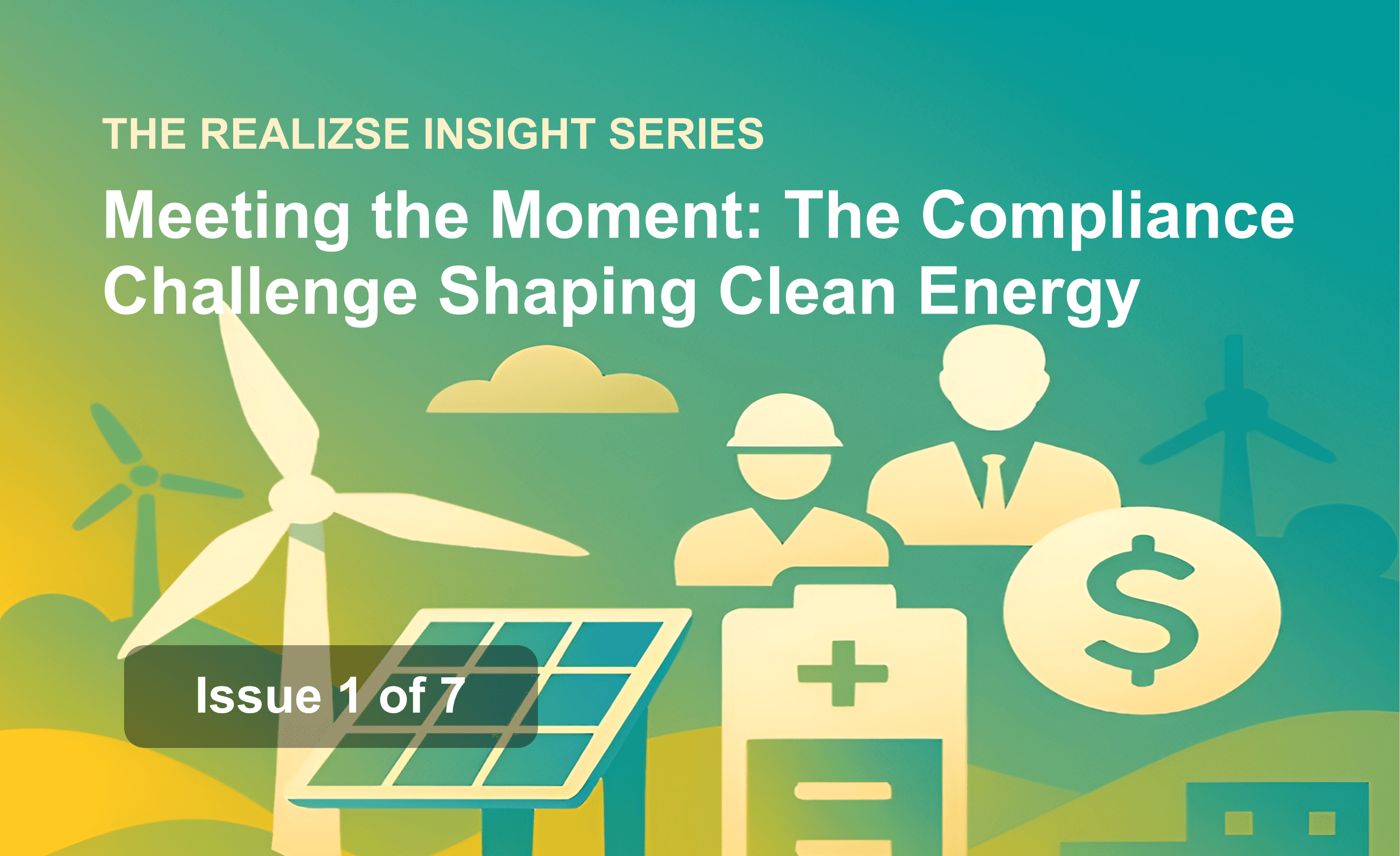 THE REALIZSE INSIGHT SERIES

Meeting the Moment: The Compliance Challenge Shaping Clean Energy

Issue 1 of 7

$